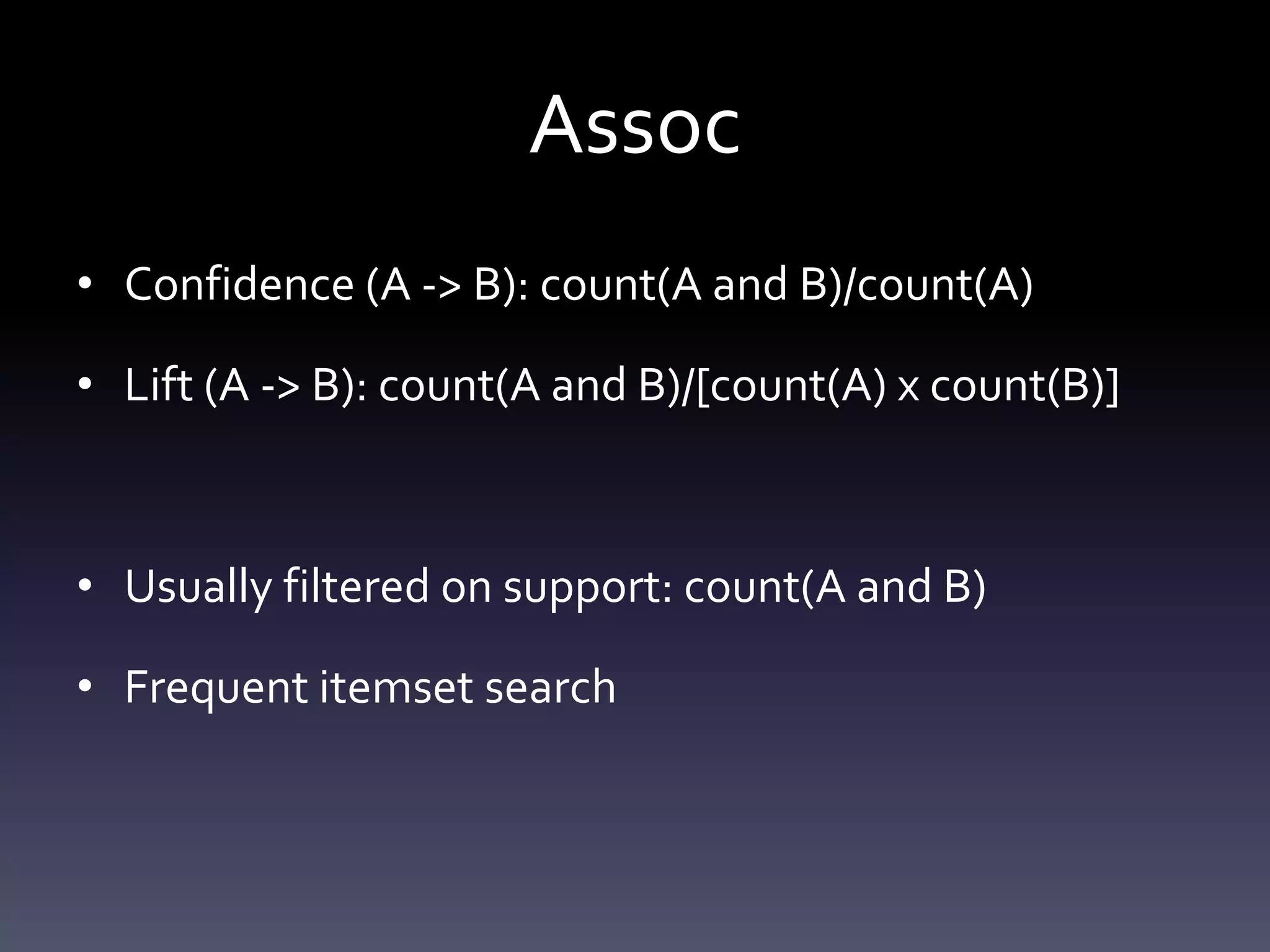 Assoc

• Confidence (A -> B): count(A and B)/count(A)

• Lift (A -> B): count(A and B)/[count(A) x count(B)]

• Usually filtered on support: count(A and B)

• Frequent itemset search